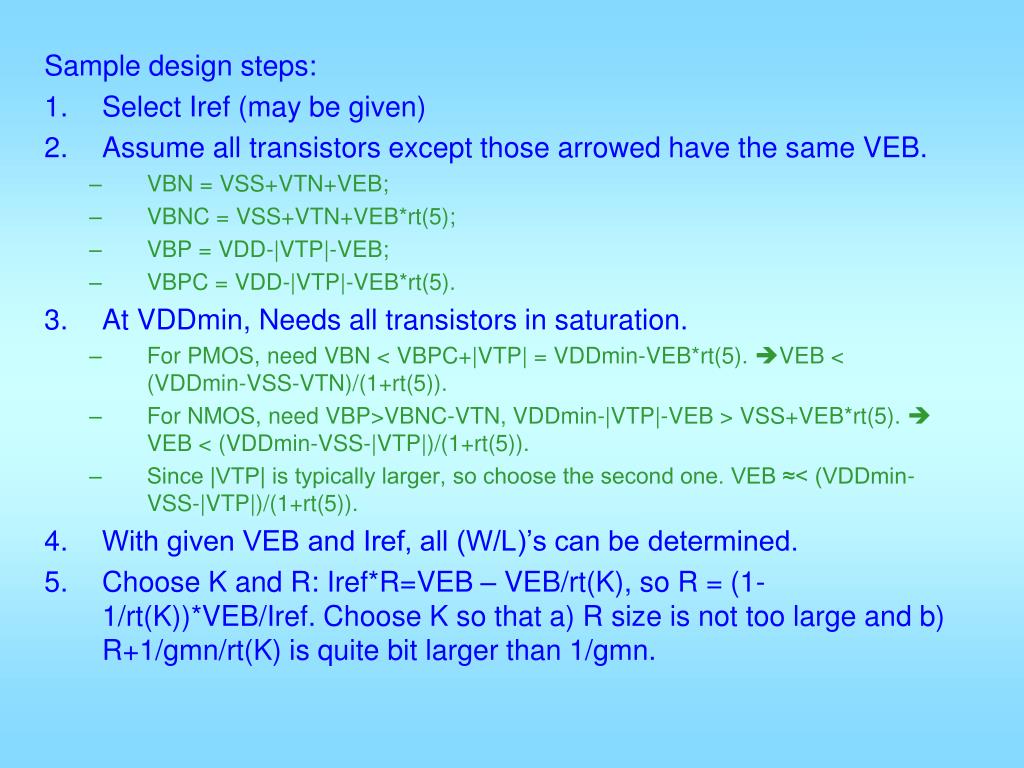 Sample design steps:
1. Select Iref (may be given)
2. Assume all transistors except those arrowed have the same VEB.
– VBN = VSS+VTN+VEB;
– VBNC = VSS+VTN+VEB*rt(5);
– VBP = VDD-|VTP|-VEB;
– VBPC = VDD-|VTP|-VEB*rt(5).
3. At VDDmin, Needs all transistors in saturation.
– For PMOS, need VBN < VBPC+|VTP| = VDDmin-VEB*rt(5). ➔VEB < (VDDmin-VSS-VTN)/(1+rt(5)).
– For NMOS, need VBP>VBNC-VTN, VDDmin-|VTP|-VEB > VSS+VEB*rt(5). ➔ VEB < (VDDmin-VSS-|VTP|)/(1+rt(5)).
– Since |VTP| is typically larger, so choose the second one. VEB ≈< (VDDmin-VSS-|VTP|)/(1+rt(5)).
4. With given VEB and Iref, all (W/L)'s can be determined.
5. Choose K and R: Iref*R=VEB – VEB/rt(K), so R = (1-1/rt(K))*VEB/Iref. Choose K so that a) R size is not too large and b) R+1/gmn/rt(K) is quite bit larger than 1/gmn.